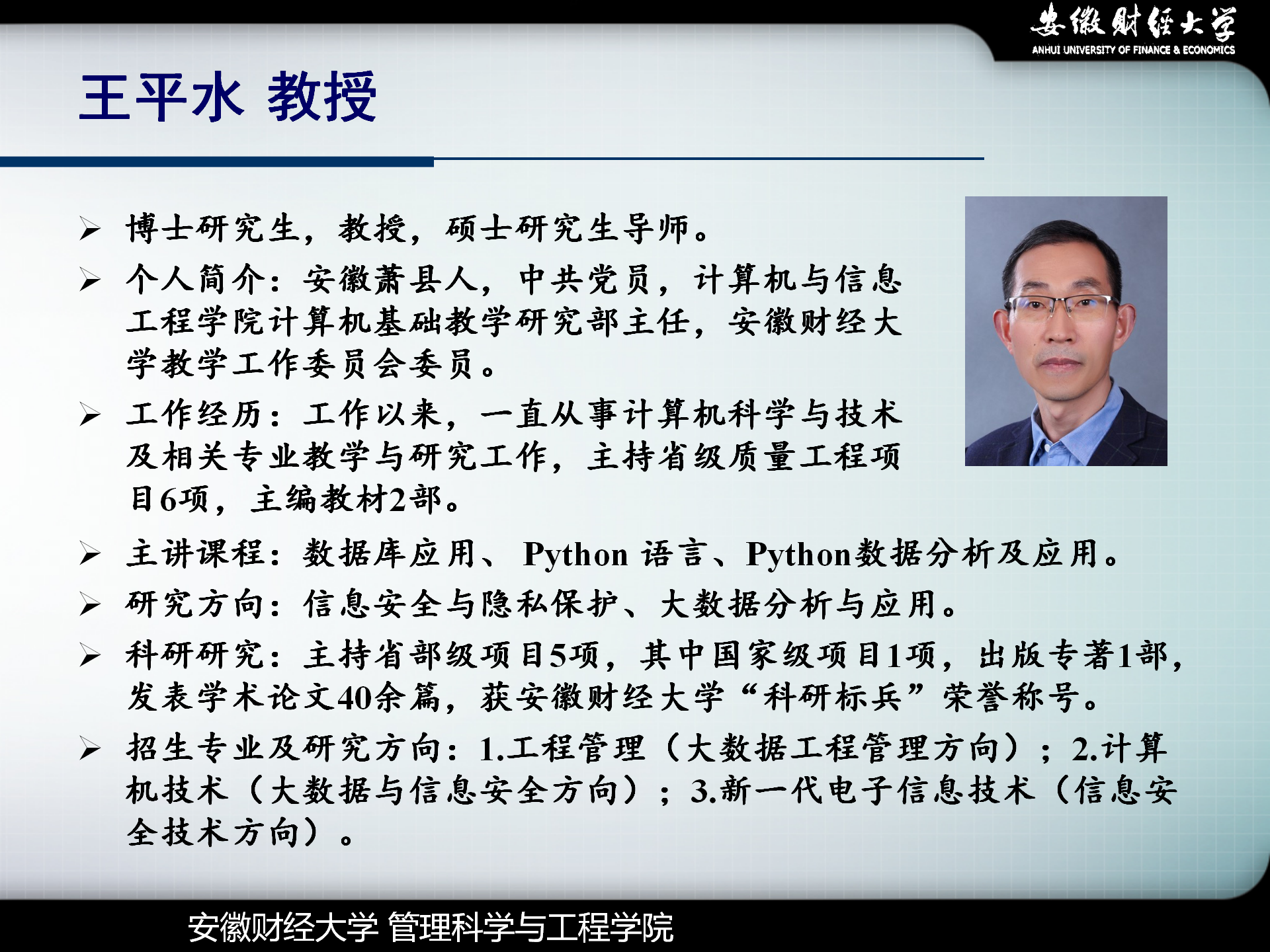 安徽财经大学
ANHUI UNIVERSITY OF FINANCE & ECONOMICS

王平水 教授

➢ 博士研究生，教授，硕士研究生导师。

➢ 个人简介：安徽萧县人，中共党员，计算机与信息工程学院计算机基础教学研究部主任，安徽财经大学教学工作委员会委员。

➢ 工作经历：工作以来，一直从事计算机科学与技术及相关专业教学与研究工作，主持省级质量工程项目6项，主编教材2部。

➢ 主讲课程：数据库应用、 Python 语言、Python数据分析及应用。

➢ 研究方向：信息安全与隐私保护、大数据分析与应用。

➢ 科研研究：主持省部级项目5项，其中国家级项目1项，出版专著1部，发表学术论文40余篇，获安徽财经大学“科研标兵”荣誉称号。

➢ 招生专业及研究方向：1.工程管理（大数据工程管理方向）；2.计算机技术（大数据与信息安全方向）；3.新一代电子信息技术（信息安全技术方向）。

安徽财经大学 管理科学与工程学院